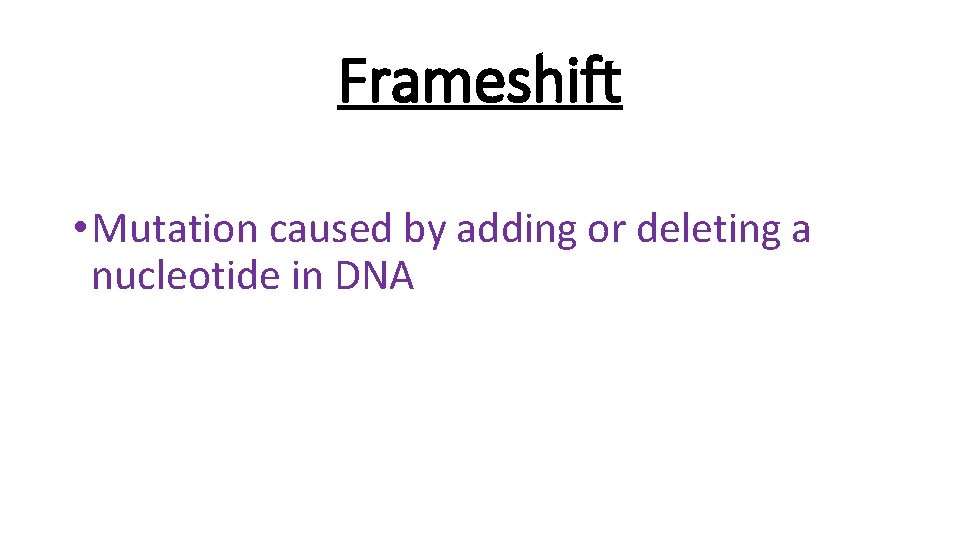 Frameshift

• Mutation caused by adding or deleting a nucleotide in DNA